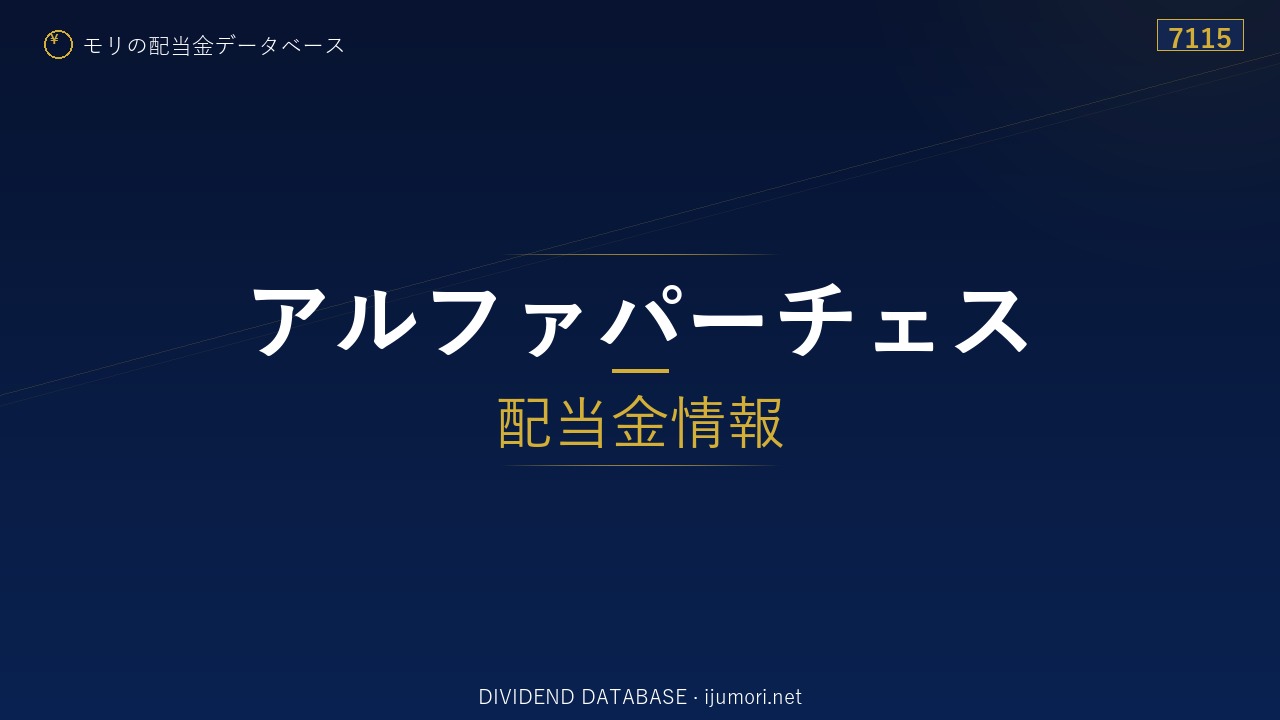 ¥ モリの配当金データベース

7115

アルファパーチェス

配当金情報

DIVIDEND DATABASE · ijumori.net